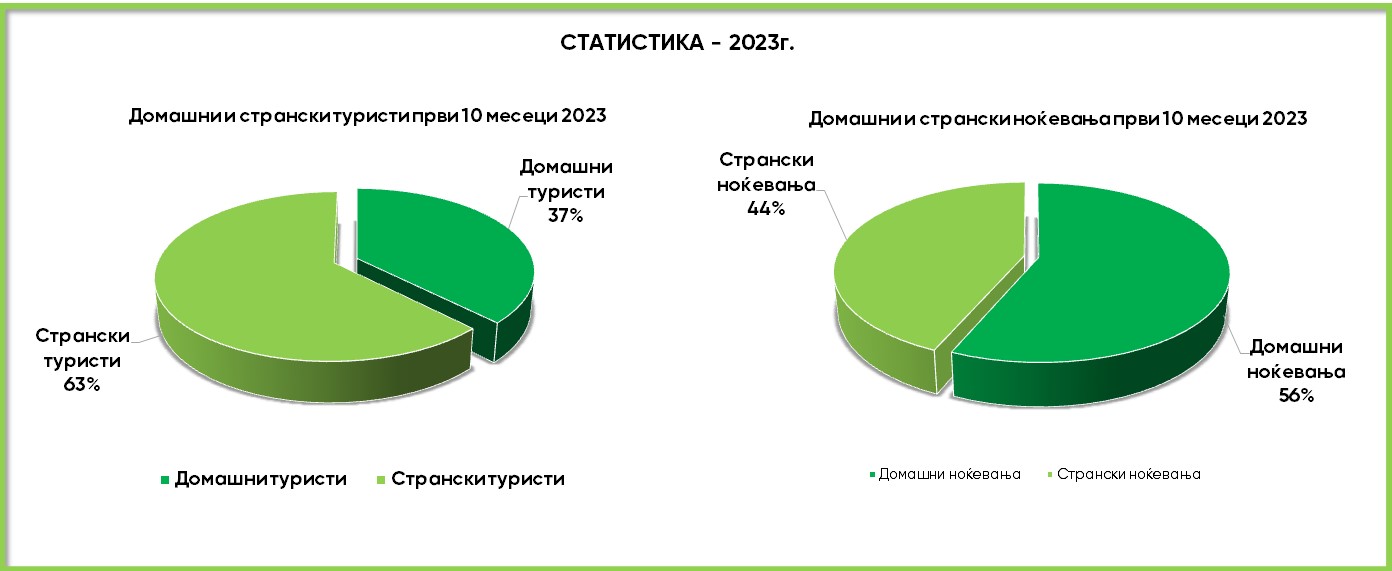 СТАТИСТИКА - 2023г.

Домашни и странски туристи први 10 месеци 2023

Домашни туристи 37%

Странски туристи 63%

Домашни туристи Странски туристи

Домашни и странски ноќевања први 10 месеци 2023

Странски ноќевања 44%

Домашни ноќевања 56%

Домашни ноќевања Странски ноќевања